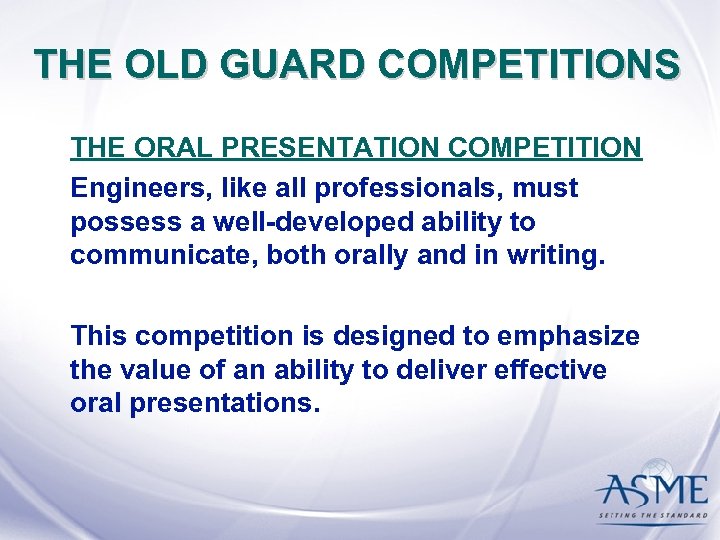 THE OLD GUARD COMPETITIONS

THE ORAL PRESENTATION COMPETITION

Engineers, like all professionals, must possess a well-developed ability to communicate, both orally and in writing.

This competition is designed to emphasize the value of an ability to deliver effective oral presentations.

ASME
SETTING THE STANDARD